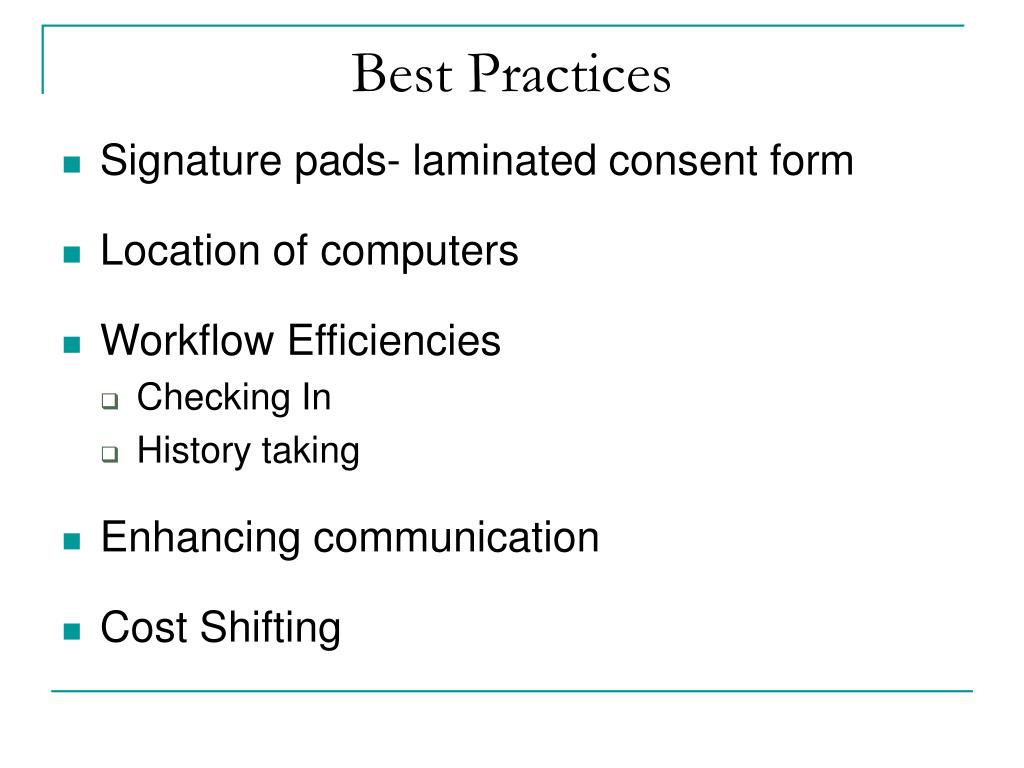 Best Practices

- Signature pads- laminated consent form
- Location of computers
- Workflow Efficiencies
  - Checking In
  - History taking
- Enhancing communication
- Cost Shifting